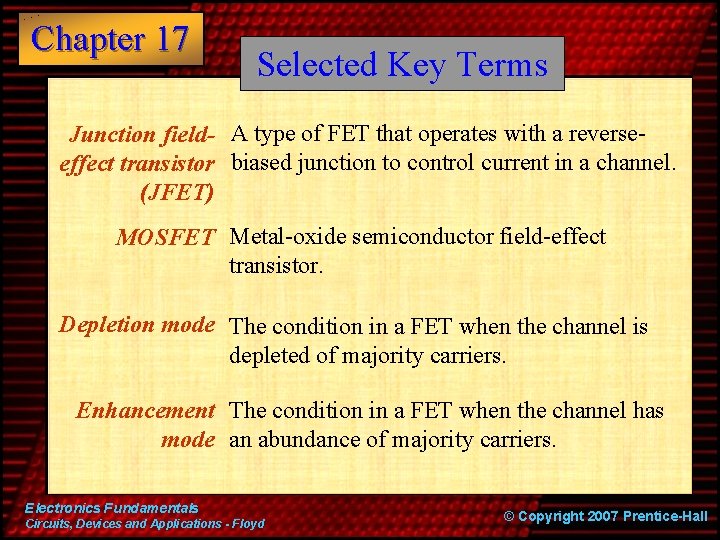 Chapter 17

Selected Key Terms

Junction field-effect transistor (JFET) A type of FET that operates with a reverse-biased junction to control current in a channel.

MOSFET Metal-oxide semiconductor field-effect transistor.

Depletion mode The condition in a FET when the channel is depleted of majority carriers.

Enhancement mode The condition in a FET when the channel has an abundance of majority carriers.

Electronics Fundamentals
Circuits, Devices and Applications - Floyd

© Copyright 2007 Prentice-Hall